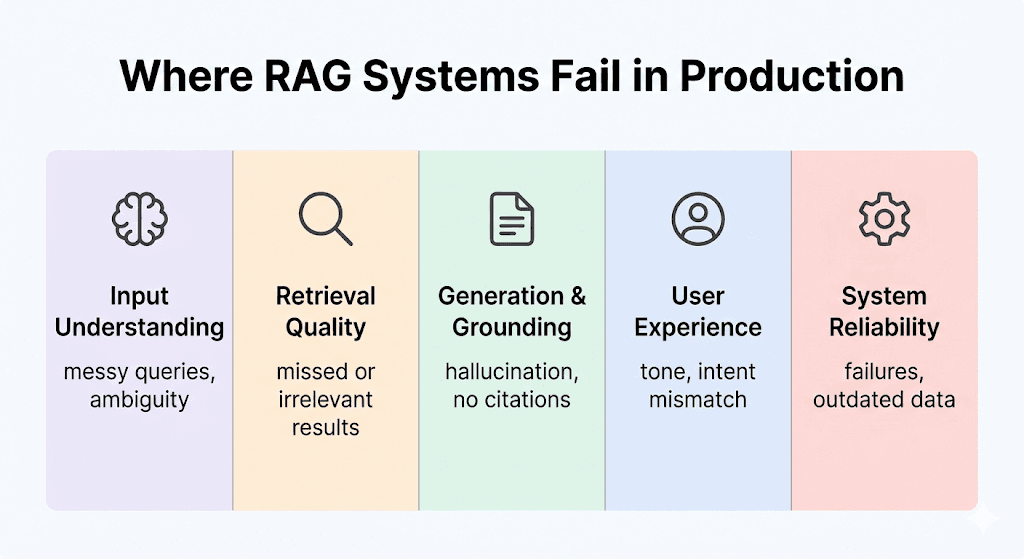 Where RAG Systems Fail in Production

Input Understanding

messy queries, ambiguity

Retrieval Quality

missed or irrelevant results

Generation & Grounding

hallucination, no citations

User Experience

tone, intent mismatch

System Reliability

failures, outdated data